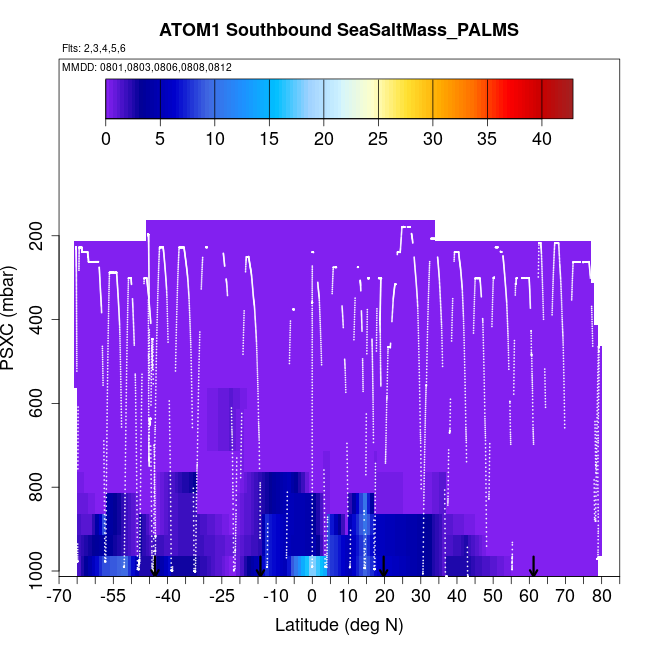 ATOM1 Southbound SeaSaltMass_PALMS

Flts: 2,3,4,5,6

MMDD: 0801,0803,0806,0808,0812

0 5 10 15 20 25 30 35 40

PSXC (mbar)

200
400
600
800
1000

-70 -55 -40 -25 -10 0 10 20 30 40 50 60 70 80

Latitude (deg N)